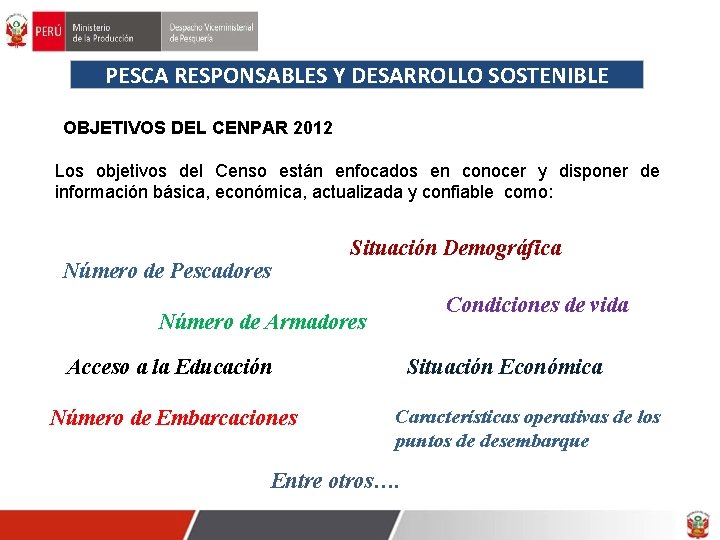 PERÚ Ministerio de la Producción Despacho Viceministerial de Pesquería

PESCA RESPONSABLES Y DESARROLLO SOSTENIBLE

OBJETIVOS DEL CENPAR 2012

Los objetivos del Censo están enfocados en conocer y disponer de información básica, económica, actualizada y confiable como:

Situación Demográfica

Número de Pescadores

Condiciones de vida

Número de Armadores

Acceso a la Educación

Situación Económica

Número de Embarcaciones

Características operativas de los puntos de desembarque

Entre otros….